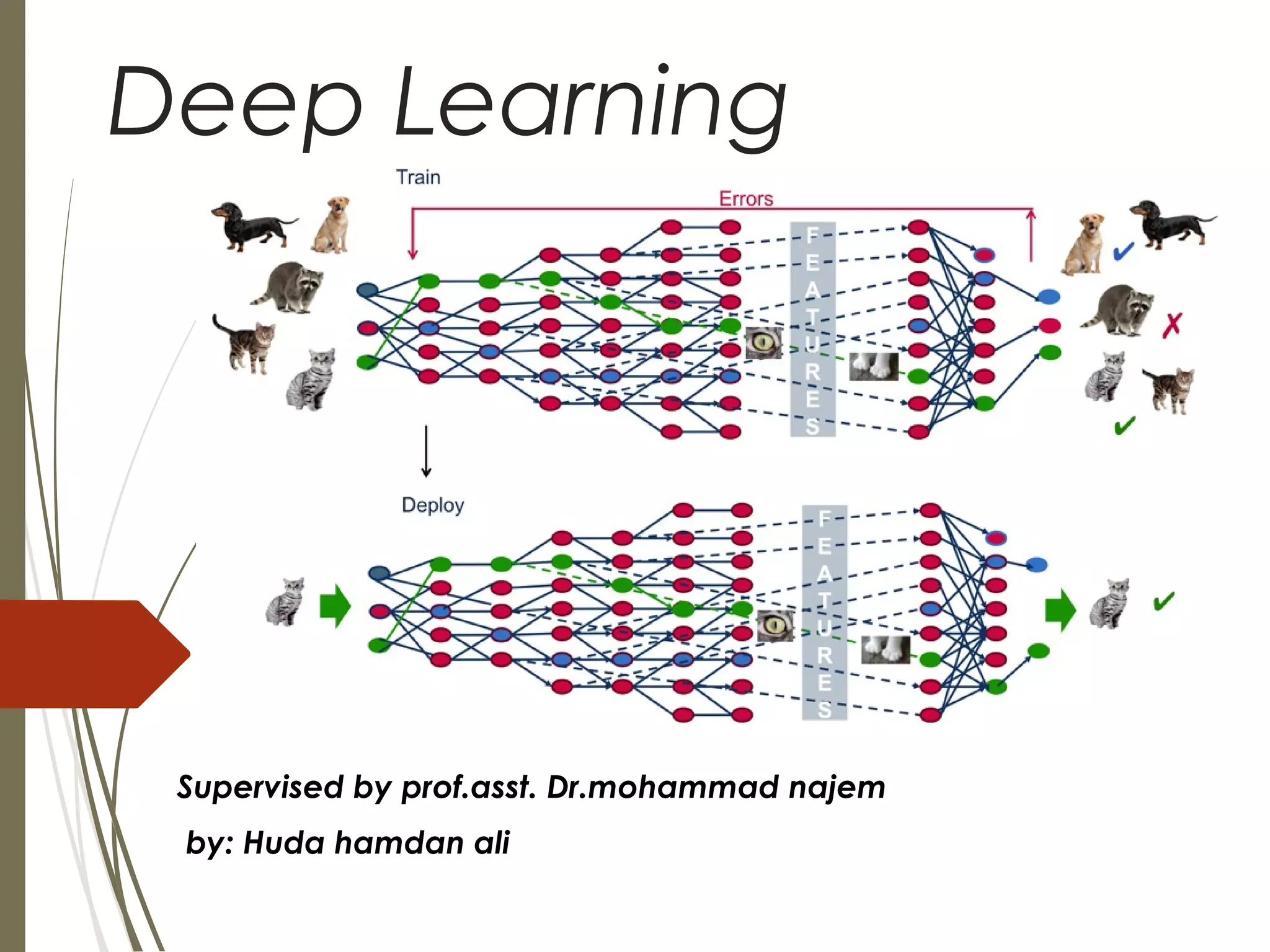 Deep Learning

Train

Errors

FEATURES

Deploy

FEATURES

Supervised by prof.asst. Dr.mohammad najem

by: Huda hamdan ali